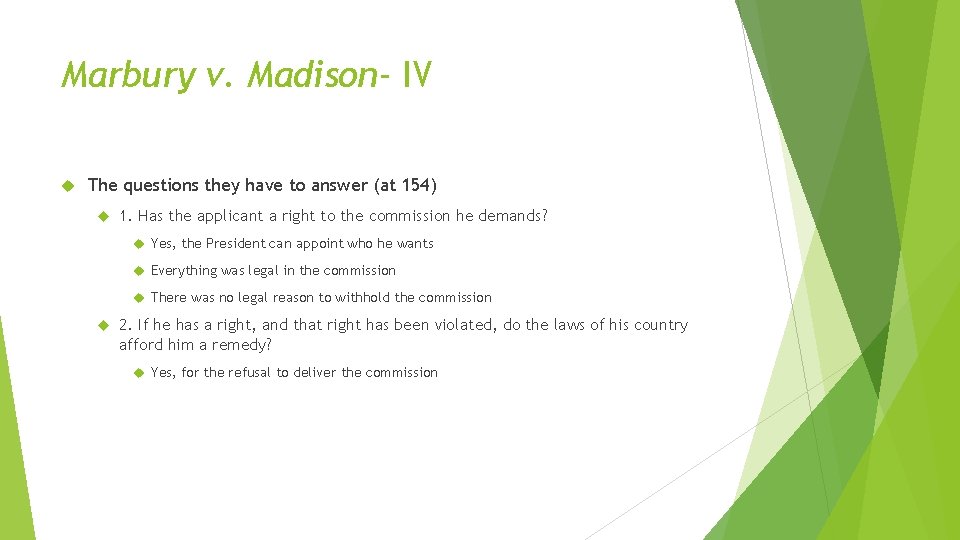 Marbury v. Madison- IV

The questions they have to answer (at 154)

1. Has the applicant a right to the commission he demands?

Yes, the President can appoint who he wants

Everything was legal in the commission

There was no legal reason to withhold the commission

2. If he has a right, and that right has been violated, do the laws of his country afford him a remedy?

Yes, for the refusal to deliver the commission